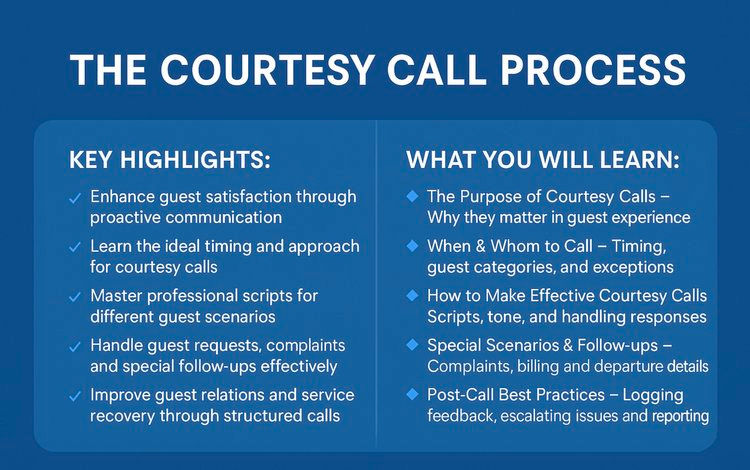 THE COURTESY CALL PROCESS

KEY HIGHLIGHTS:

✓ Enhance guest satisfaction through proactive communication

✓ Learn the ideal timing and approach for courtesy calls

✓ Master professional scripts for different guest scenarios

✓ Handle guest requests, complaints and special follow-ups effectively

✓ Improve guest relations and service recovery through structured calls

WHAT YOU WILL LEARN:

◆ The Purpose of Courtesy Calls – Why they matter in guest experience

◆ When & Whom to Call – Timing, guest categories, and exceptions

◆ How to Make Effective Courtesy Calls Scripts, tone, and handling responses

◆ Special Scenarios & Follow-ups – Complaints, billing and departure details

◆ Post-Call Best Practices – Logging feedback, escalating issues and reporting